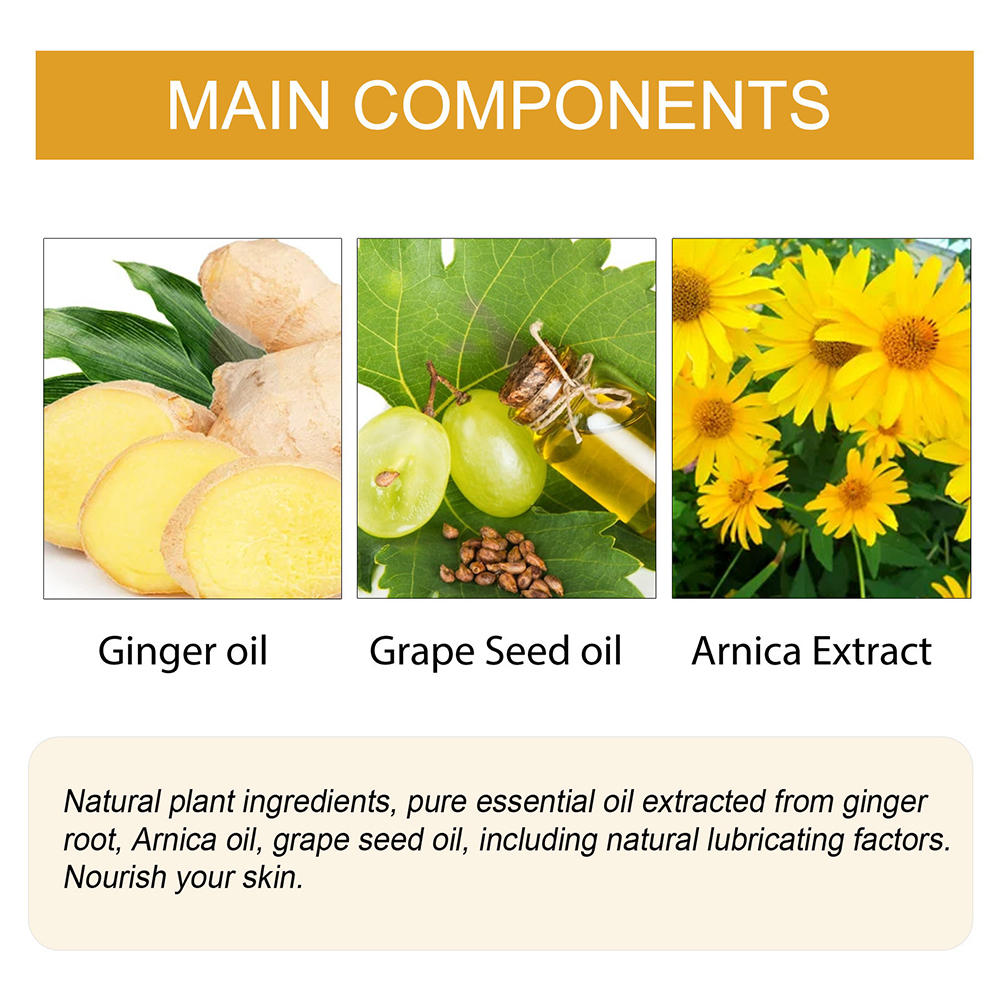 MAIN COMPONENTS

Ginger oil

Grape Seed oil

Arnica Extract

Natural plant ingredients, pure essential oil extracted from ginger root, Arnica oil, grape seed oil, including natural lubricating factors. Nourish your skin.